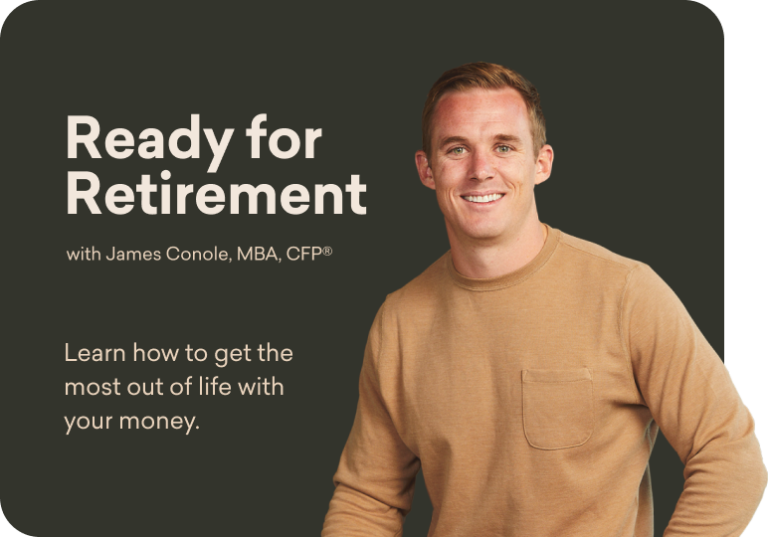 Ready for Retirement

with James Conole, MBA, CFP®

Learn how to get the most out of life with your money.